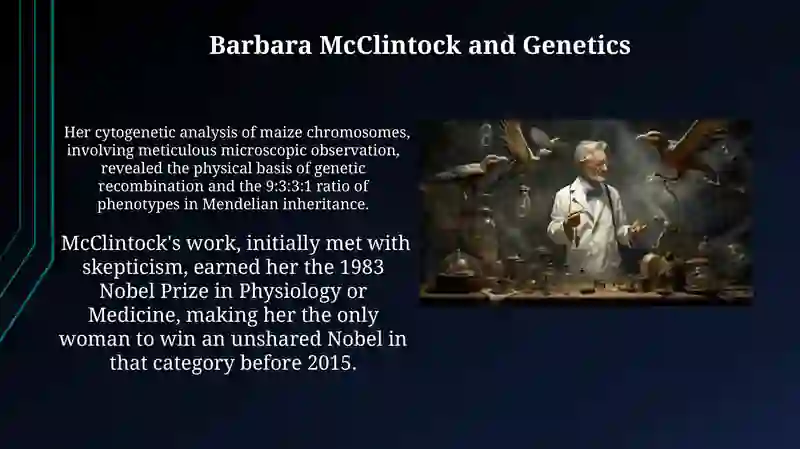 Barbara McClintock and Genetics

Her cytogenetic analysis of maize chromosomes, involving meticulous microscopic observation, revealed the physical basis of genetic recombination and the 9:3:3:1 ratio of phenotypes in Mendelian inheritance.

McClintock's work, initially met with skepticism, earned her the 1983 Nobel Prize in Physiology or Medicine, making her the only woman to win an unshared Nobel in that category before 2015.